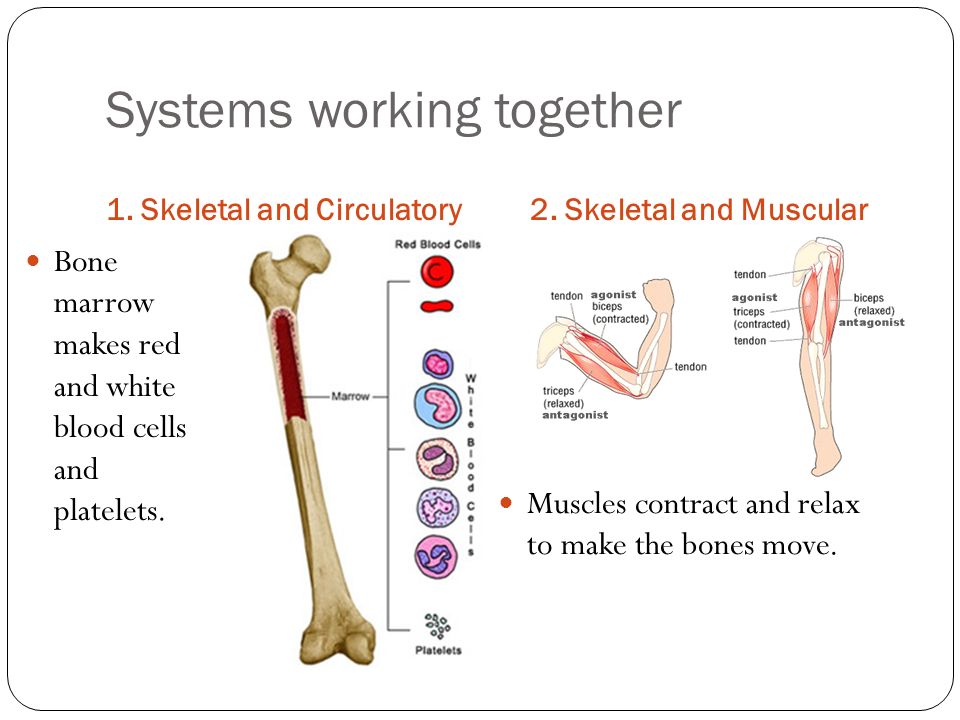 Systems working together

1. Skeletal and Circulatory

Bone marrow makes red and white blood cells and platelets.

Red Blood Cells

Marrow

White Blood Cells

Platelets

2. Skeletal and Muscular

tendon agonist biceps (contracted)

tendon

triceps (relaxed) antagonist

tendon

agonist triceps (contracted)

tendon

biceps (relaxed) antagonist

Muscles contract and relax to make the bones move.